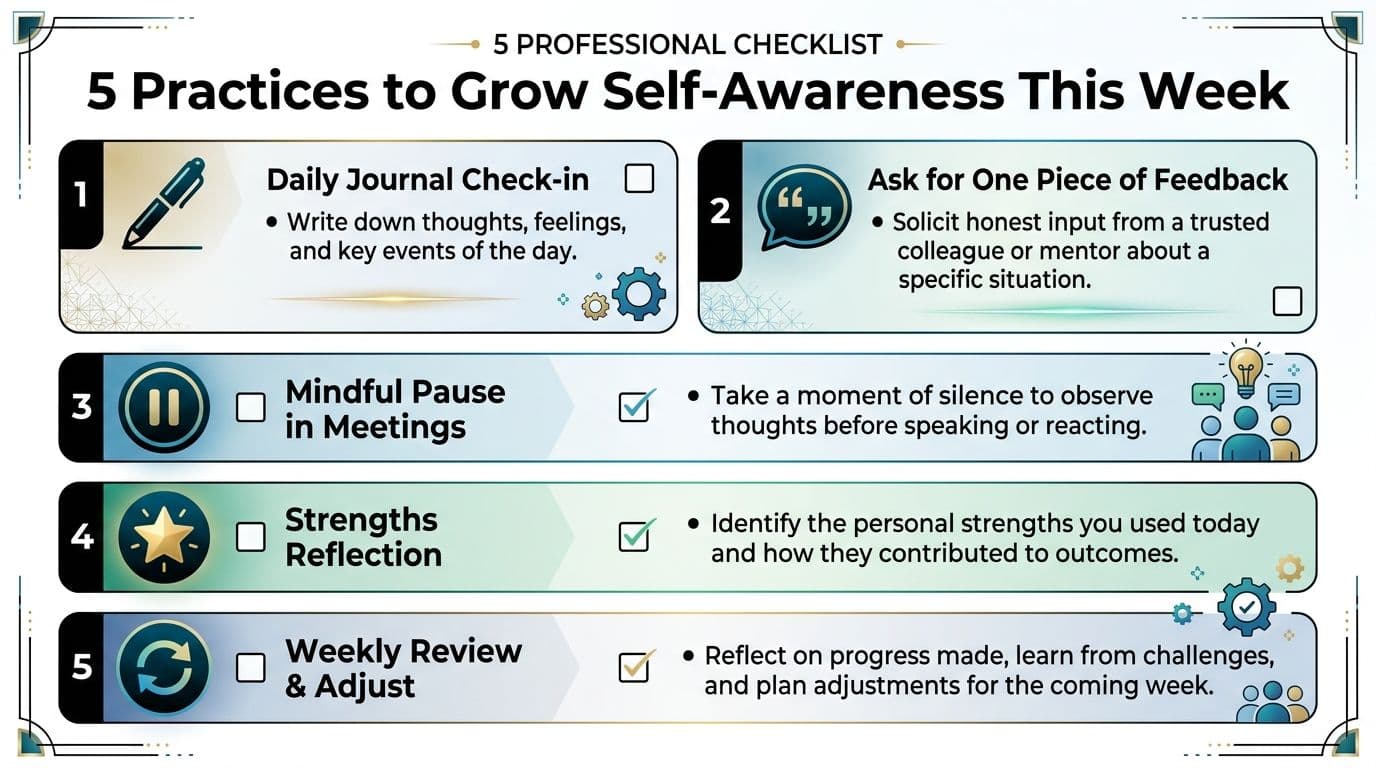 5 PROFESSIONAL CHECKLIST

5 Practices to Grow Self-Awareness This Week

1

Daily Journal Check-in

• Write down thoughts, feelings, and key events of the day.

2

Ask for One Piece of Feedback

• Solicit honest input from a trusted colleague or mentor about a specific situation.

3

Mindful Pause in Meetings

• Take a moment of silence to observe thoughts before speaking or reacting.

4

Strengths Reflection

• Identify the personal strengths you used today and how they contributed to outcomes.

5

Weekly Review & Adjust

• Reflect on progress made, learn from challenges, and plan adjustments for the coming week.